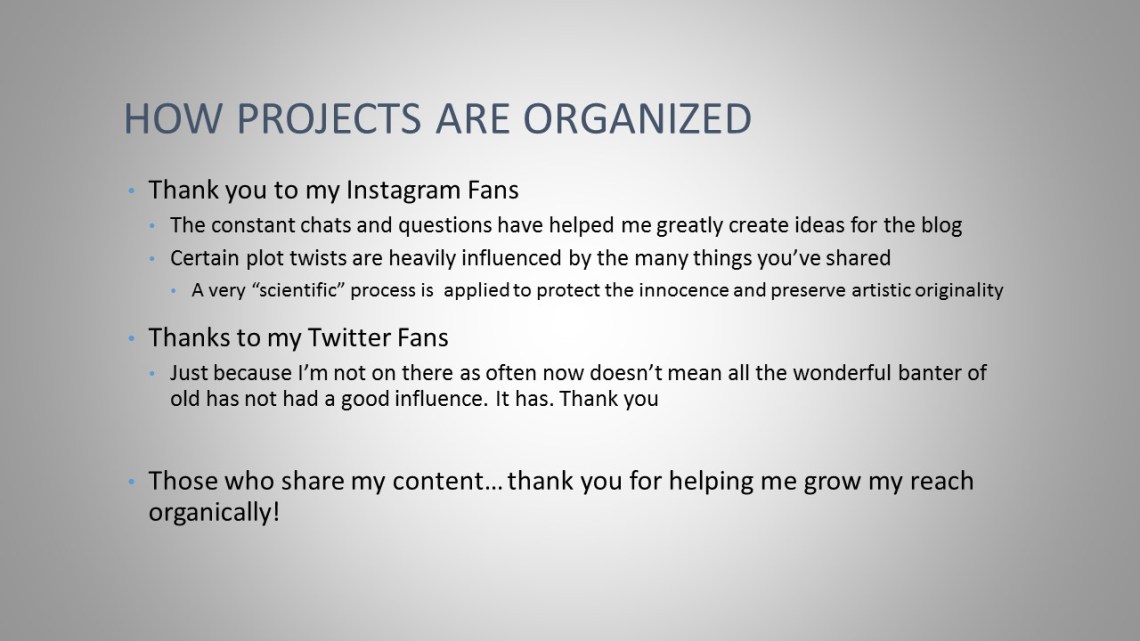 HOW PROJECTS ARE ORGANIZED

• Thank you to my Instagram Fans
  • The constant chats and questions have helped me greatly create ideas for the blog
  • Certain plot twists are heavily influenced by the many things you've shared
    • A very "scientific" process is applied to protect the innocence and preserve artistic originality

• Thanks to my Twitter Fans
  • Just because I'm not on there as often now doesn't mean all the wonderful banter of old has not had a good influence. It has. Thank you

• Those who share my content… thank you for helping me grow my reach organically!